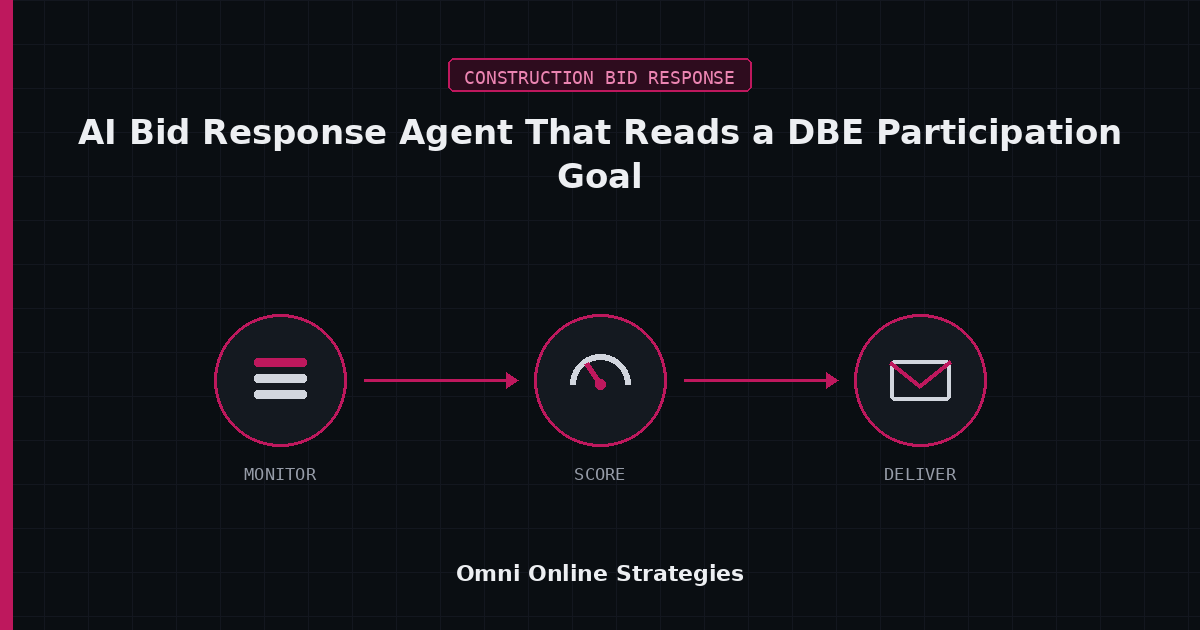 CONSTRUCTION BID RESPONSE

AI Bid Response Agent That Reads a DBE Participation Goal

MONITOR

SCORE

DELIVER

Omni Online Strategies